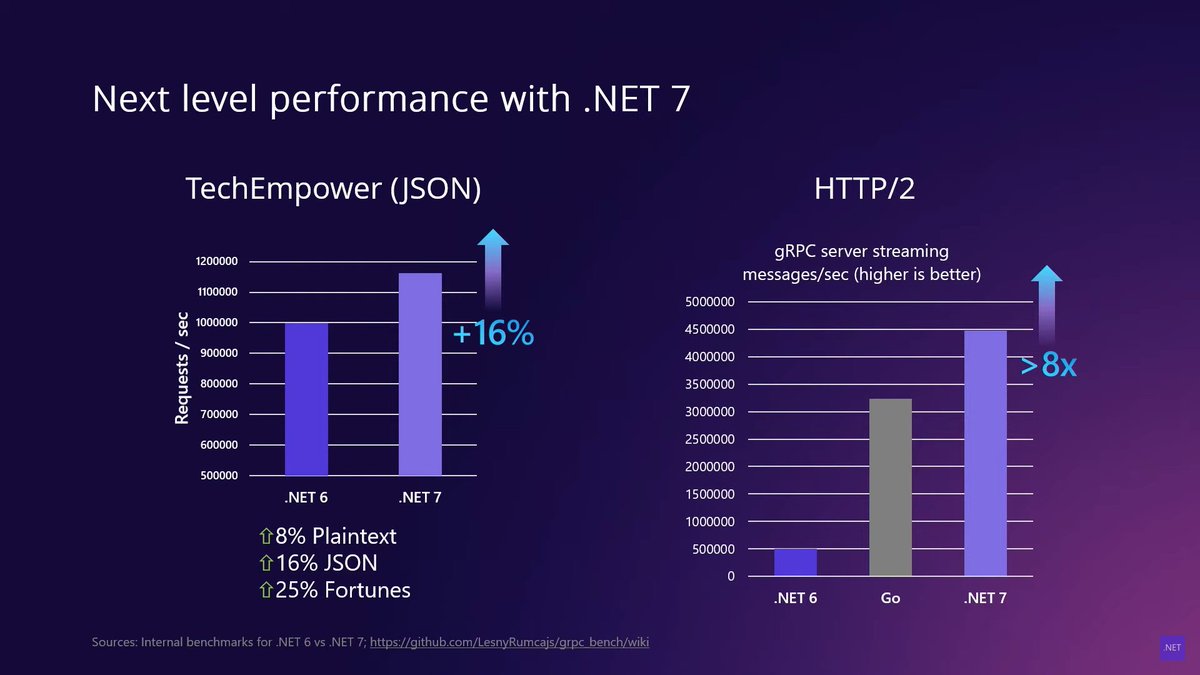 Next level performance with .NET 7

TechEmpower (JSON)

Requests / sec

1200000
1100000
1000000
900000
800000
700000
600000
500000

.NET 6
.NET 7

+16%

⇧8% Plaintext
⇧16% JSON
⇧25% Fortunes

HTTP/2

gRPC server streaming messages/sec (higher is better)

5000000
4500000
4000000
3500000
3000000
2500000
2000000
1500000
1000000
500000
0

.NET 6
Go
.NET 7

>8x

Sources: Internal benchmarks for .NET 6 vs .NET 7; https://github.com/LesnyRumcajs/grpc_bench/wiki

.NET